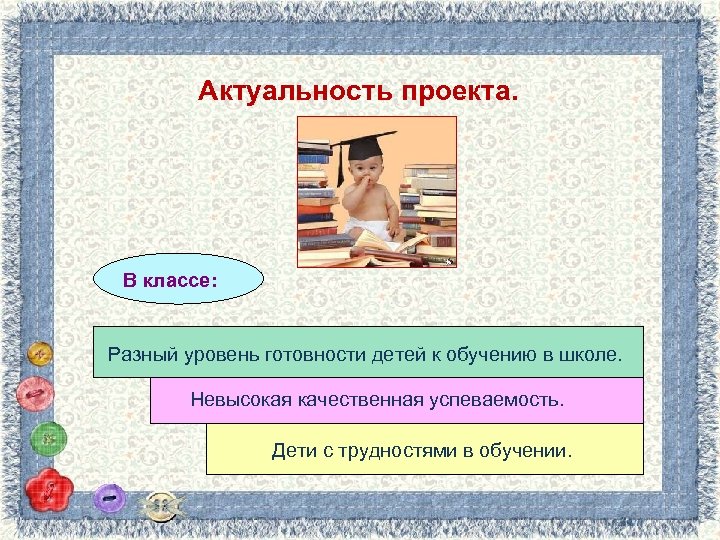 Актуальность проекта.

В классе:

Разный уровень готовности детей к обучению в школе.

Невысокая качественная успеваемость.

Дети с трудностями в обучении.